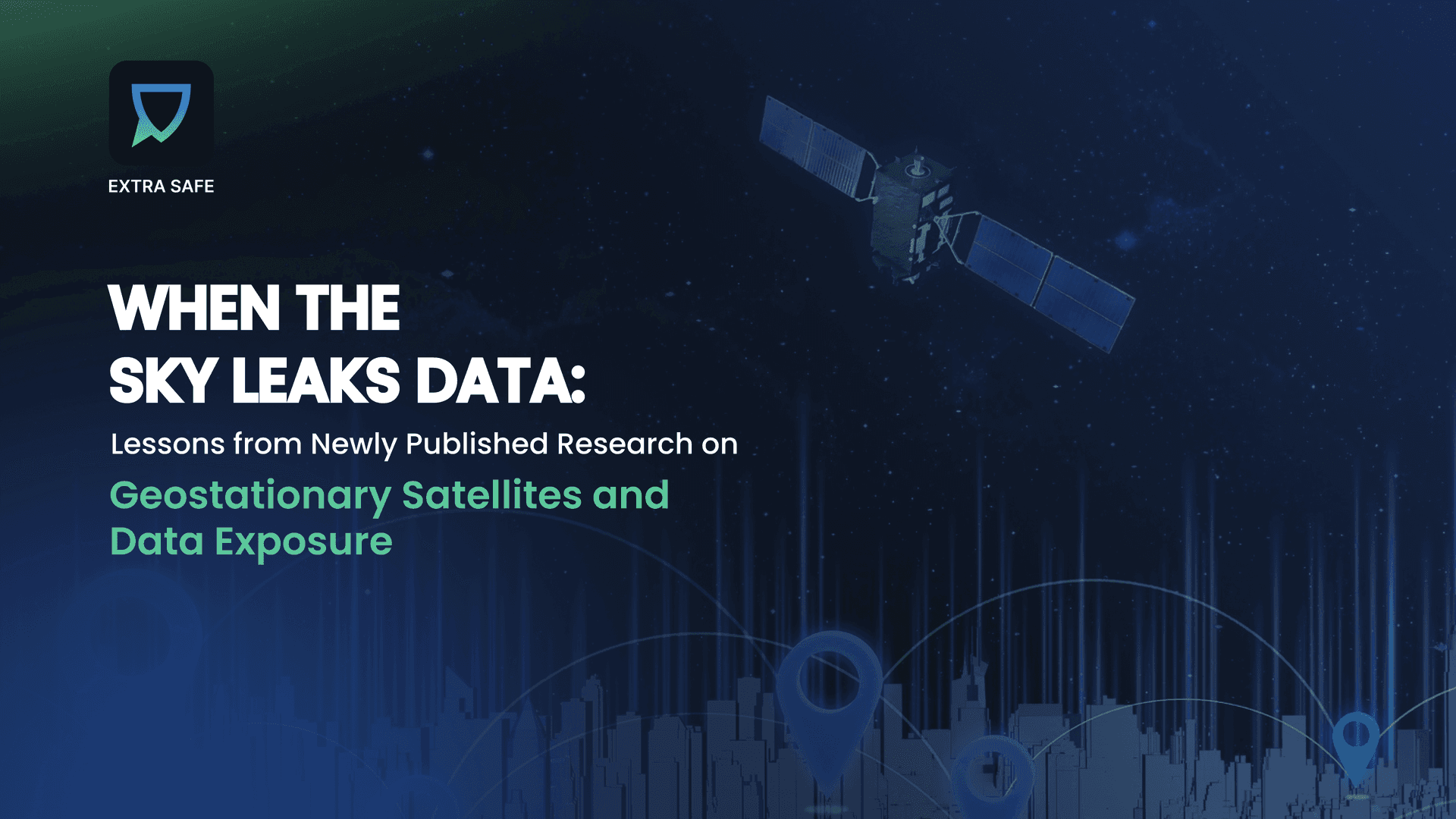 EXTRA SAFE

WHEN THE SKY LEAKS DATA:

Lessons from Newly Published Research on

Geostationary Satellites and Data Exposure